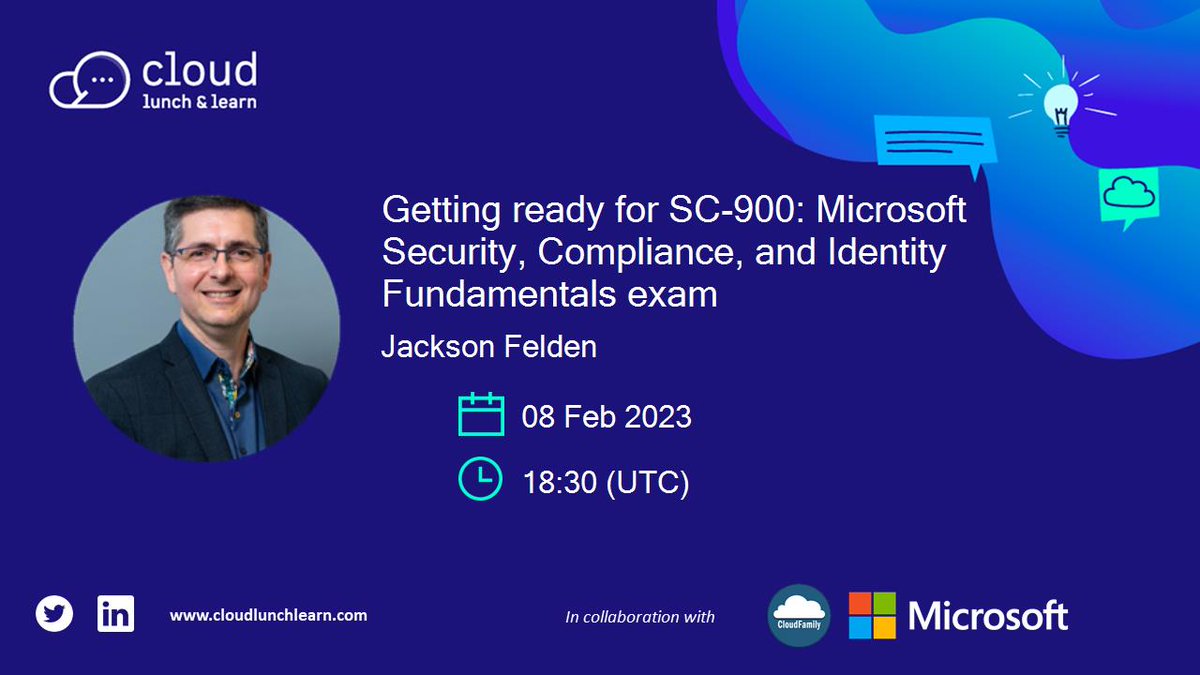 cloud
lunch & learn

Getting ready for SC-900: Microsoft Security, Compliance, and Identity Fundamentals exam

Jackson Felden

08 Feb 2023

18:30 (UTC)

www.cloudlunchlearn.com

In collaboration with

CloudFamily

Microsoft